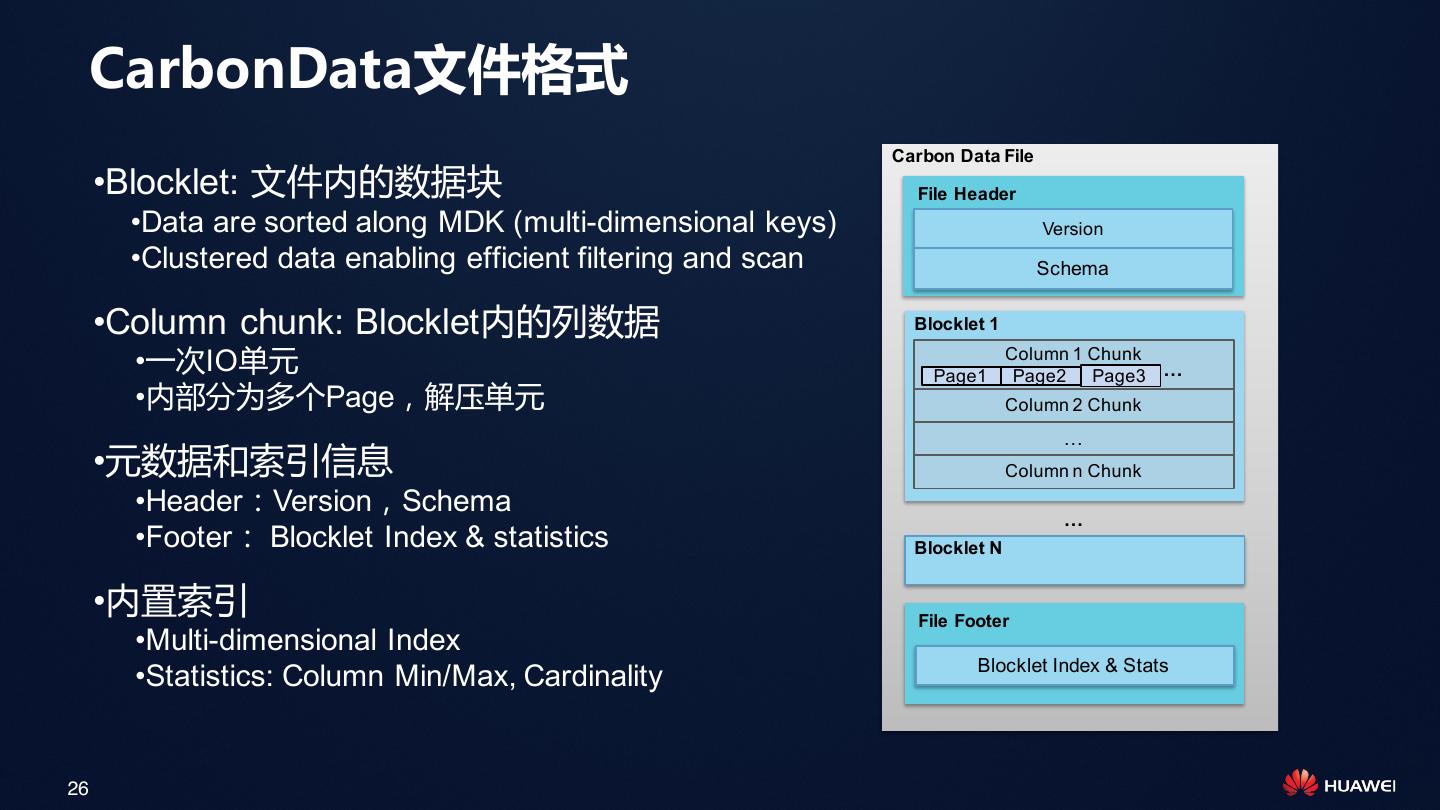 CarbonData文件格式

•Blocklet: 文件内的数据块
•Data are sorted along MDK (multi-dimensional keys)
•Clustered data enabling efficient filtering and scan

•Column chunk: Blocklet内的列数据
•一次IO单元
•内部分为多个Page，解压单元

•元数据和索引信息
•Header：Version，Schema
•Footer： Blocklet Index & statistics

•内置索引
•Multi-dimensional Index
•Statistics: Column Min/Max, Cardinality

Carbon Data File

File Header

Version

Schema

Blocklet 1

Column 1 Chunk

Page1 Page2 Page3 …

Column 2 Chunk

…

Column n Chunk

…

Blocklet N

File Footer

Blocklet Index & Stats

26

HUAWEI